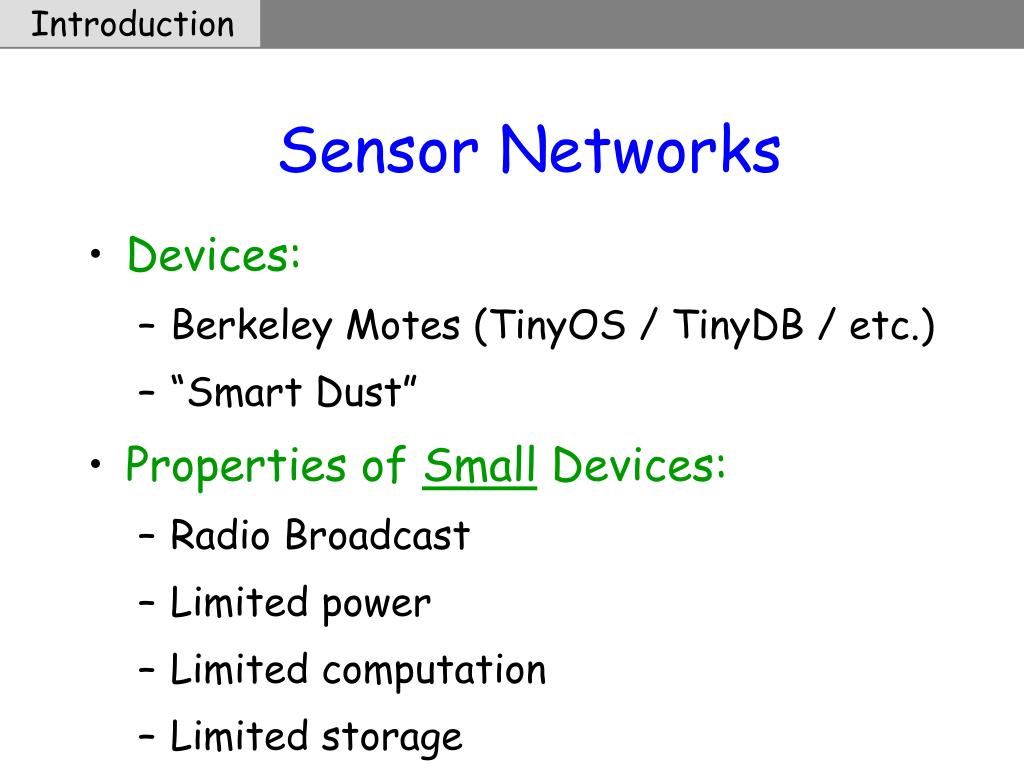 Introduction

Sensor Networks

• Devices:
– Berkeley Motes (TinyOS / TinyDB / etc.)
– “Smart Dust”
• Properties of Small Devices:
– Radio Broadcast
– Limited power
– Limited computation
– Limited storage